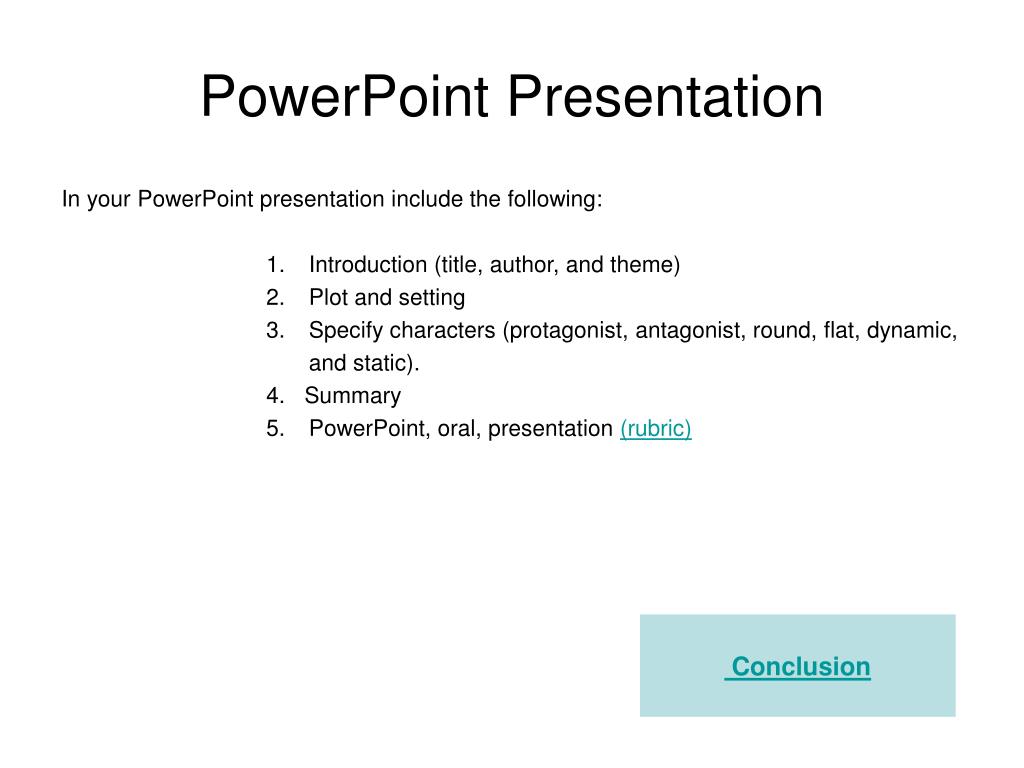 PowerPoint Presentation

In your PowerPoint presentation include the following:

1. Introduction (title, author, and theme)
2. Plot and setting
3. Specify characters (protagonist, antagonist, round, flat, dynamic, and static).
4. Summary
5. PowerPoint, oral, presentation (rubric)

Conclusion